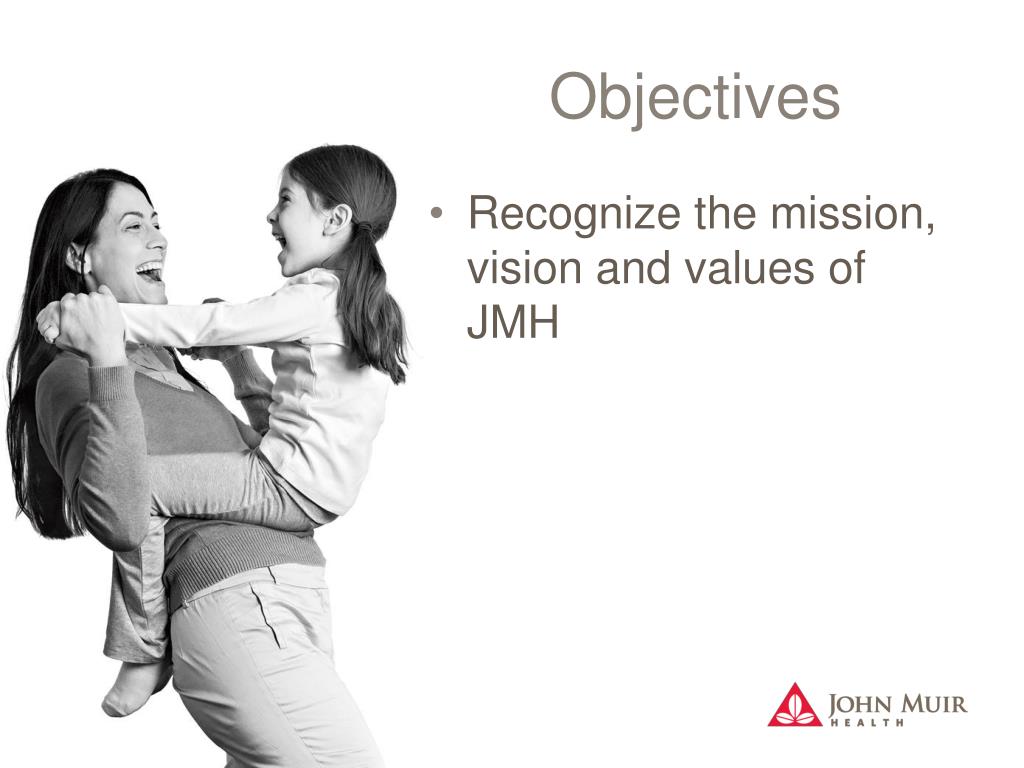 Objectives

• Recognize the mission, vision and values of JMH

JOHN MUIR
HEALTH